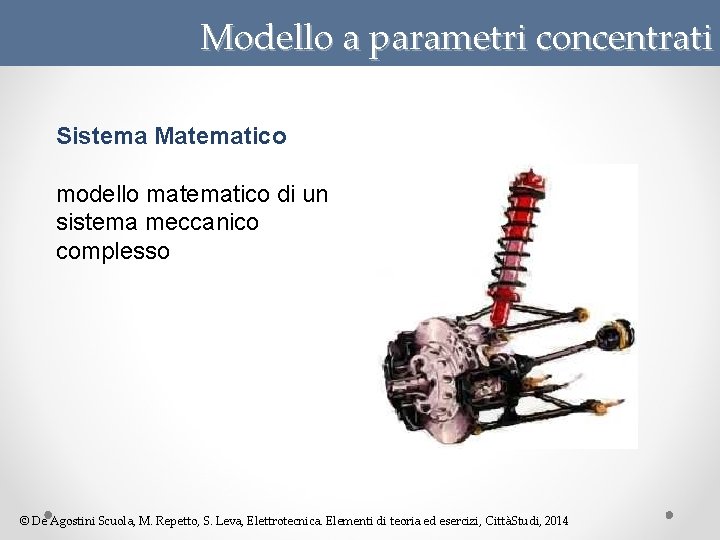 Modello a parametri concentrati

Sistema Matematico

modello matematico di un sistema meccanico complesso

© De Agostini Scuola, M. Repetto, S. Leva, Elettrotecnica. Elementi di teoria ed esercizi, CittàStudi, 2014